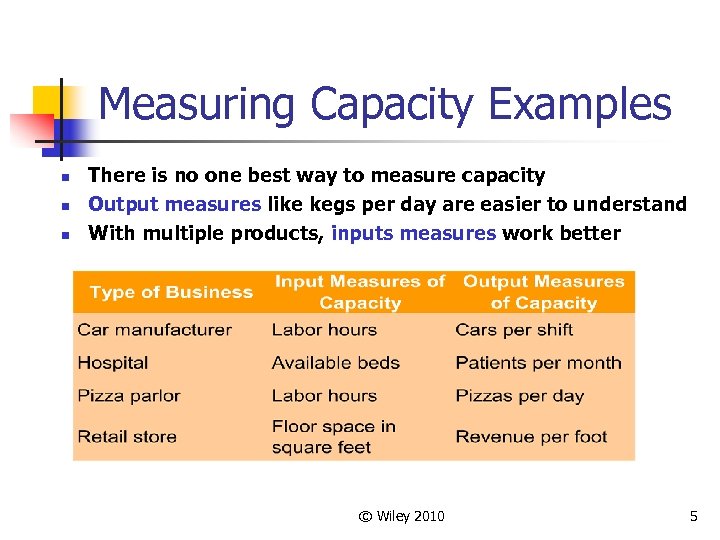 Measuring Capacity Examples

- There is no one best way to measure capacity
- Output measures like kegs per day are easier to understand
- With multiple products, inputs measures work better

| Type of Business | Input Measures of Capacity | Output Measures of Capacity |
|---|---|---|
| Car manufacturer | Labor hours | Cars per shift |
| Hospital | Available beds | Patients per month |
| Pizza parlor | Labor hours | Pizzas per day |
| Retail store | Floor space in square feet | Revenue per foot |

© Wiley 2010

5